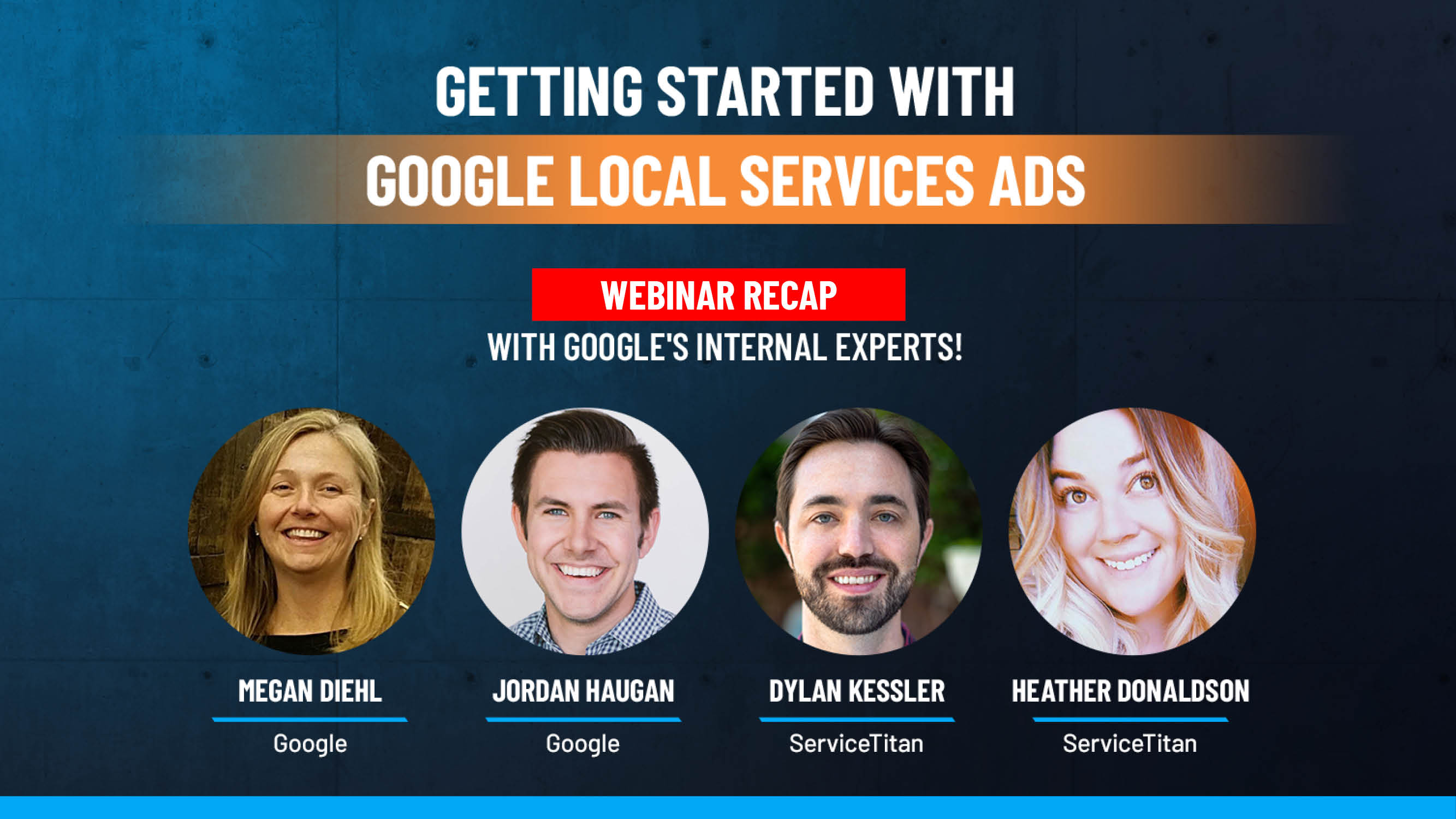 GETTING STARTED WITH
GOOGLE LOCAL SERVICES ADS

WEBINAR RECAP
WITH GOOGLE'S INTERNAL EXPERTS!

MEGAN DIEHL
Google

JORDAN HAUGAN
Google

DYLAN KESSLER
ServiceTitan

HEATHER DONALDSON
ServiceTitan